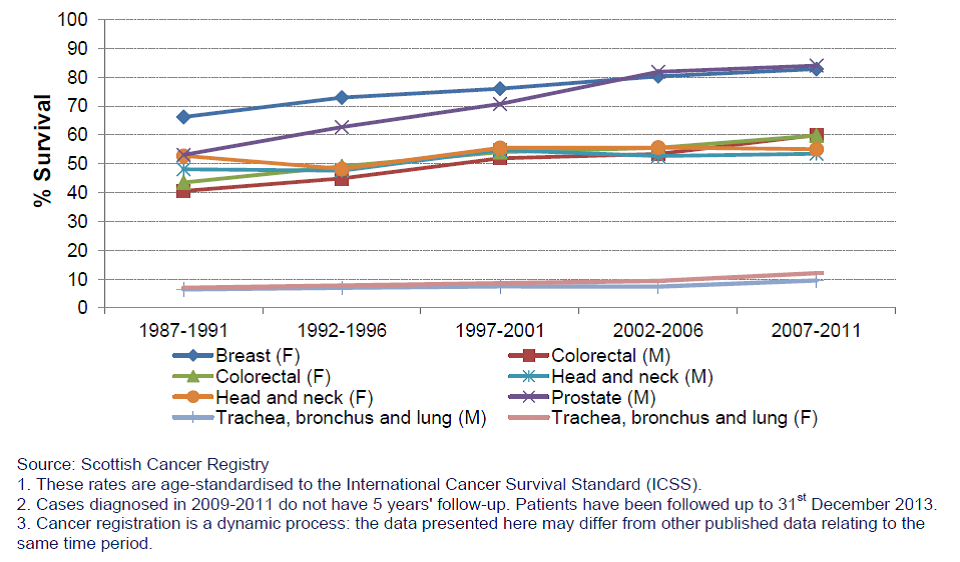 100
90
80
70
60
50
40
30
20
10
0

% Survival

1987-1991
1992-1996
1997-2001
2002-2006
2007-2011

Breast (F)
Colorectal (M)
Colorectal (F)
Head and neck (M)
Head and neck (F)
Prostate (M)
Trachea, bronchus and lung (M)
Trachea, bronchus and lung (F)

Source: Scottish Cancer Registry
1. These rates are age-standardised to the International Cancer Survival Standard (ICSS).
2. Cases diagnosed in 2009-2011 do not have 5 years' follow-up. Patients have been followed up to 31$^{st}$ December 2013.
3. Cancer registration is a dynamic process: the data presented here may differ from other published data relating to the same time period.